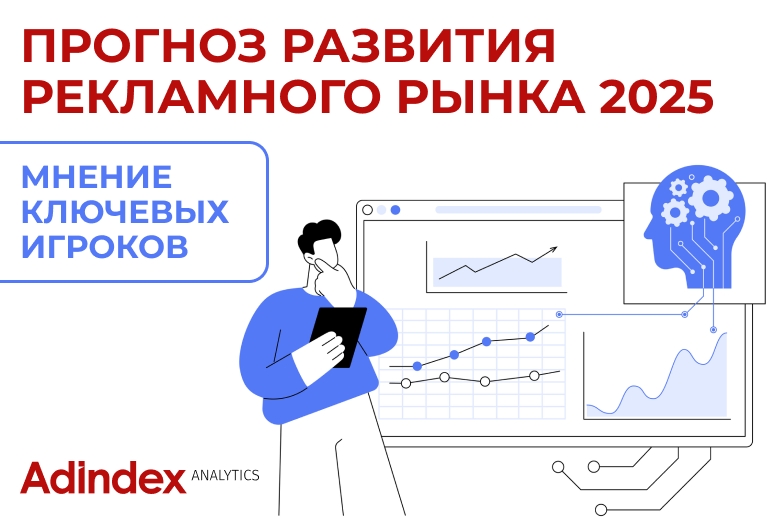 ПРОГНОЗ РАЗВИТИЯ РЕКЛАМНОГО РЫНКА 2025

МНЕНИЕ КЛЮЧЕВЫХ ИГРОКОВ

Adindex ANALYTICS